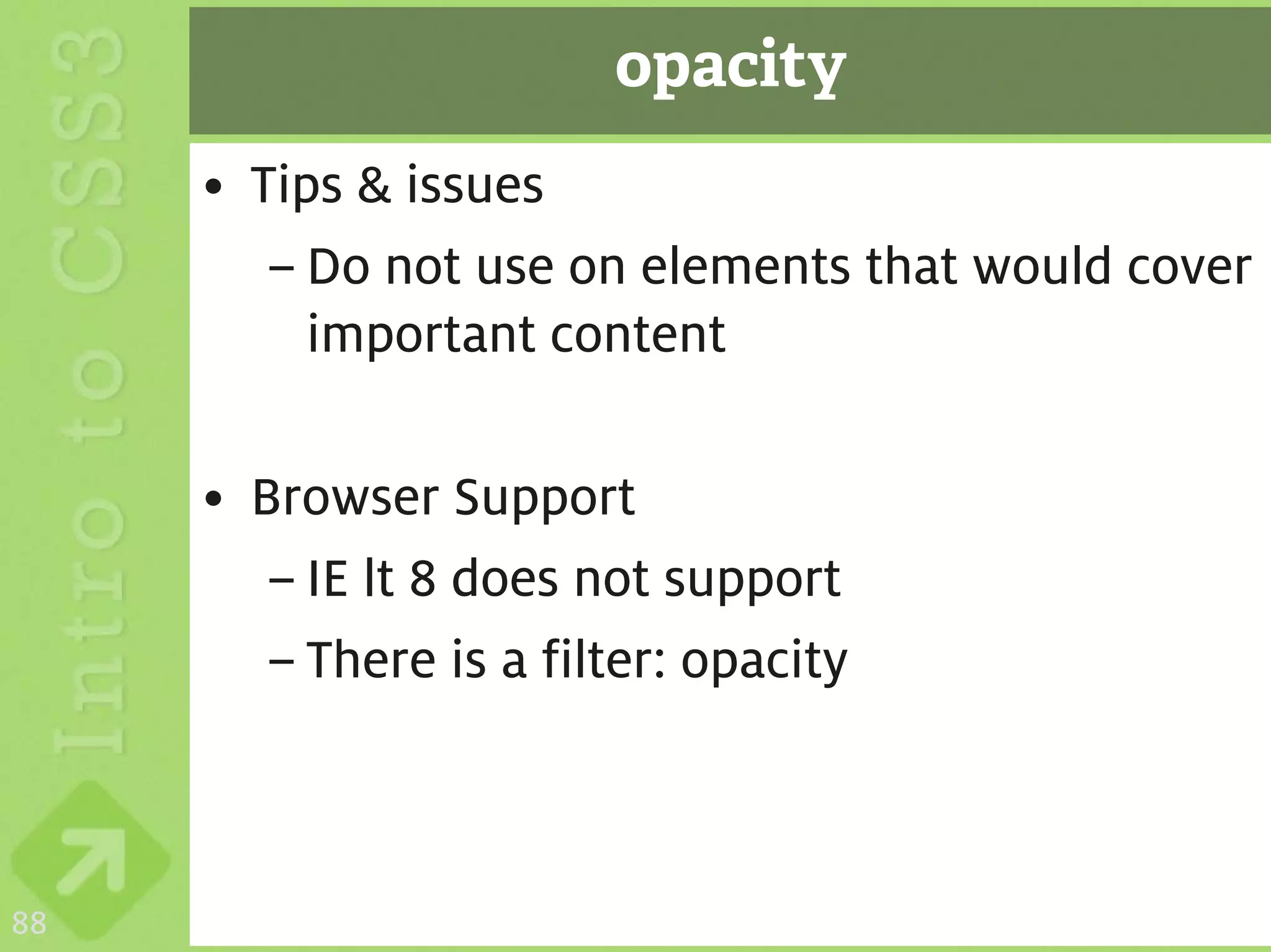 Intro to CSS3

opacity

• Tips & issues
– Do not use on elements that would cover important content

• Browser Support
– IE lt 8 does not support
– There is a filter: opacity

88